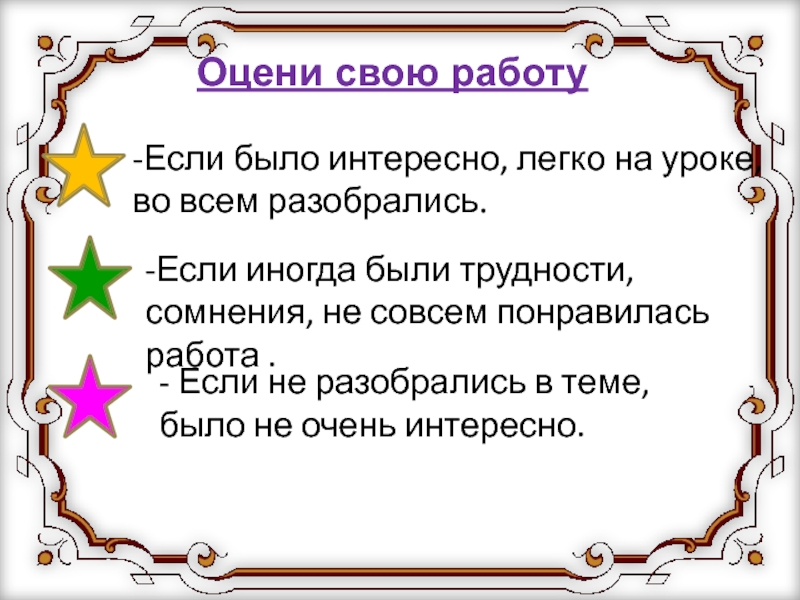 Оцени свою работу

-Если было интересно, легко на уроке, во всем разобрались.

-Если иногда были трудности, сомнения, не совсем понравилась работа .

- Если не разобрались в теме, было не очень интересно.